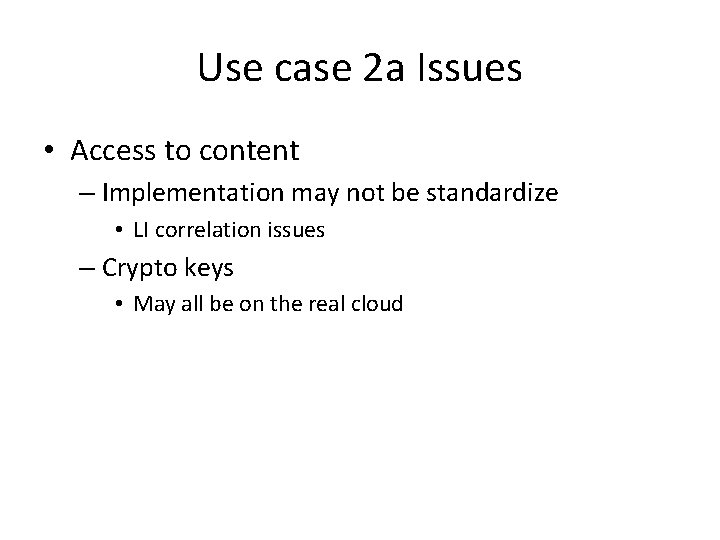 Use case 2a Issues

• Access to content
  – Implementation may not be standardize
    • LI correlation issues
  – Crypto keys
    • May all be on the real cloud